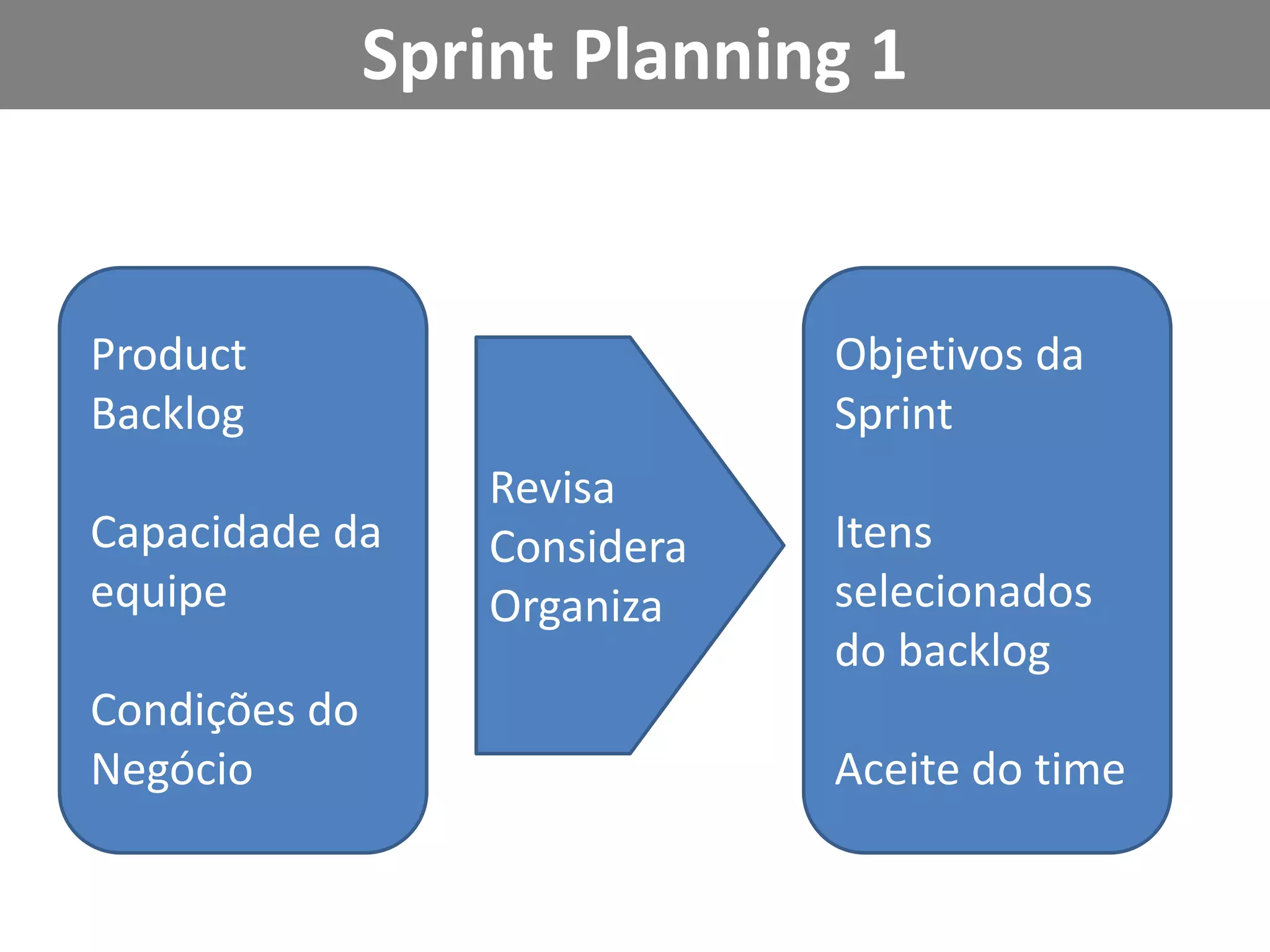 Sprint Planning 1

Product Backlog

Capacidade da equipe

Condições do Negócio

Revisa
Considera
Organiza

Objetivos da Sprint

Itens selecionados do backlog

Aceite do time